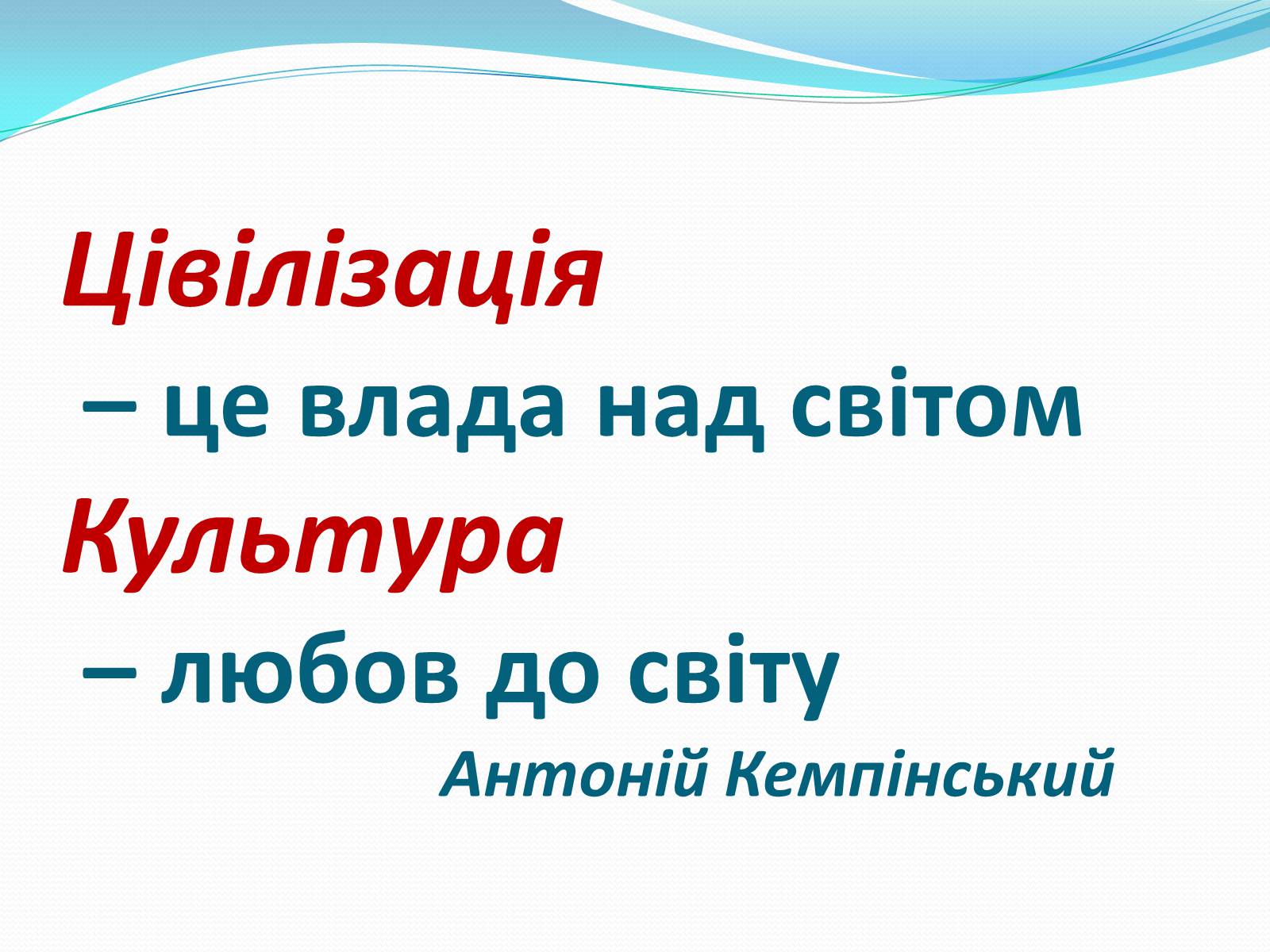 Цівілізація
– це влада над світом
Культура
– любов до світу
Антоній Кемпінський